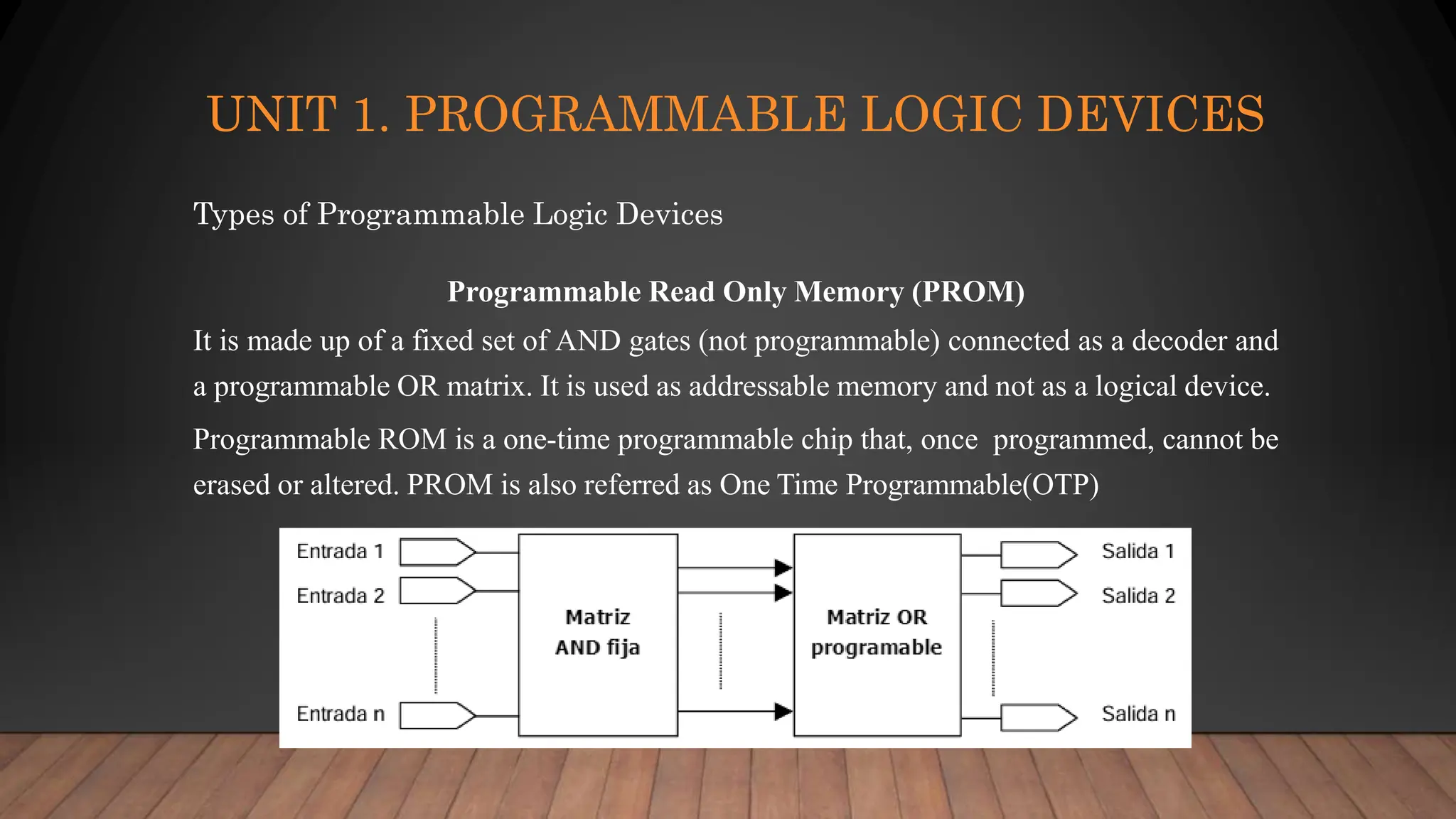 UNIT 1. PROGRAMMABLE LOGIC DEVICES

Types of Programmable Logic Devices

Programmable Read Only Memory (PROM)

It is made up of a fixed set of AND gates (not programmable) connected as a decoder and a programmable OR matrix. It is used as addressable memory and not as a logical device.

Programmable ROM is a one-time programmable chip that, once programmed, cannot be erased or altered. PROM is also referred as One Time Programmable(OTP)

Entrada 1
Entrada 2
Entrada n
Matriz AND fija
Matriz OR programable
Salida 1
Salida 2
Salida n